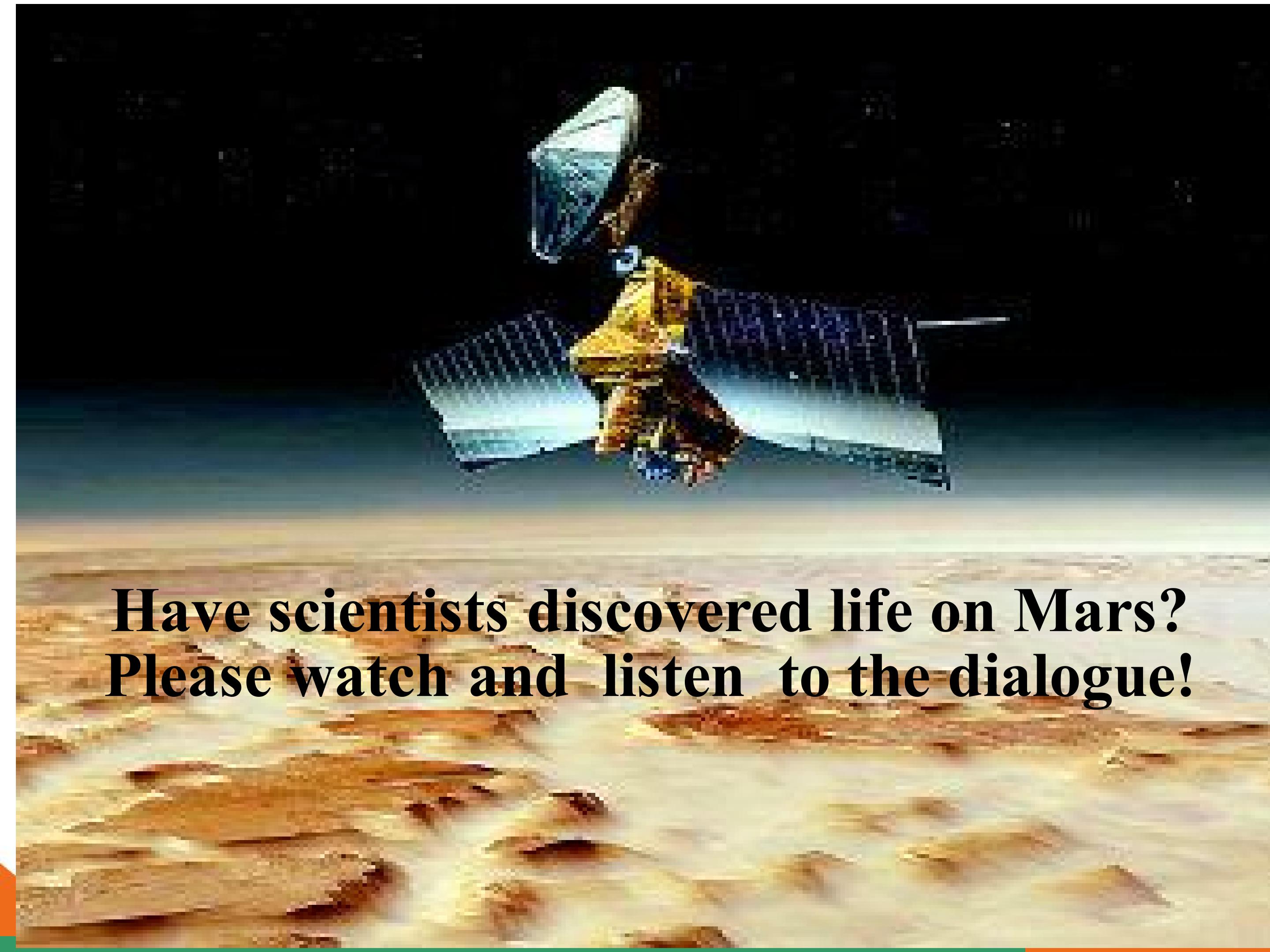 Have scientists discovered life on Mars?
Please watch and listen to the dialogue!